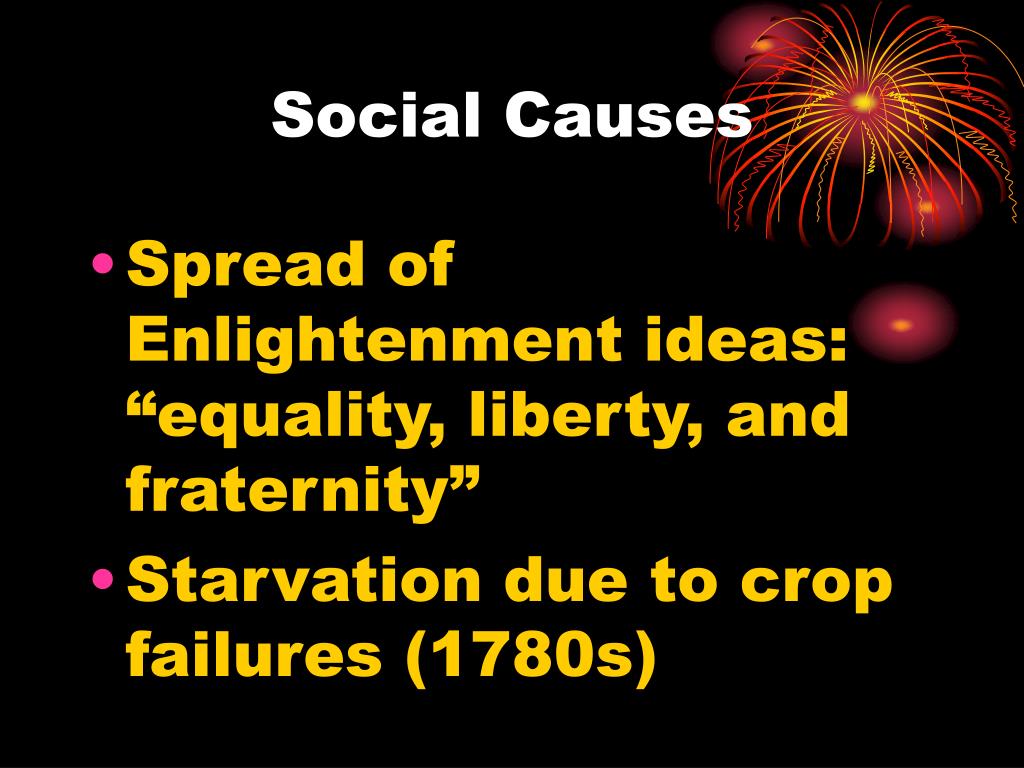 Social Causes

• Spread of Enlightenment ideas: “equality, liberty, and fraternity”
• Starvation due to crop failures (1780s)